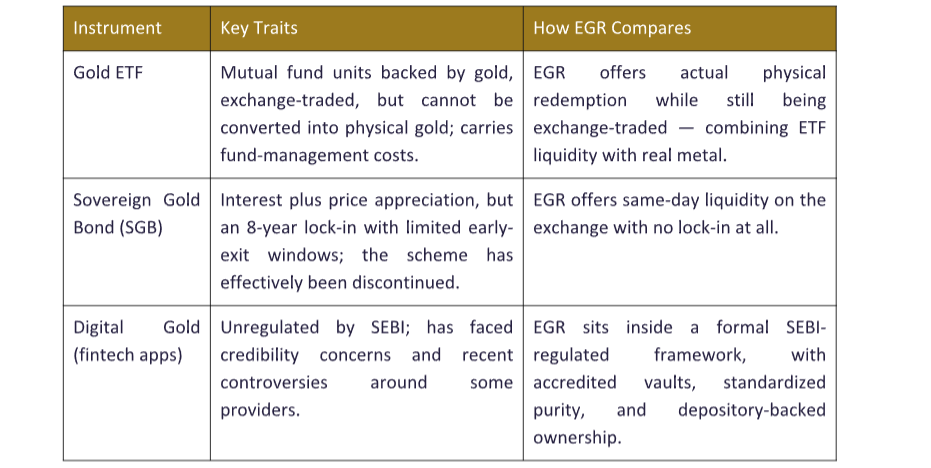 | Instrument | Key Traits | How EGR Compares |
|---|---|---|
| Gold ETF | Mutual fund units backed by gold, exchange-traded, but cannot be converted into physical gold; carries fund-management costs. | EGR offers actual physical redemption while still being exchange-traded — combining ETF liquidity with real metal. |
| Sovereign Gold Bond (SGB) | Interest plus price appreciation, but an 8-year lock-in with limited early-exit windows; the scheme has effectively been discontinued. | EGR offers same-day liquidity on the exchange with no lock-in at all. |
| Digital Gold (fintech apps) | Unregulated by SEBI; has faced credibility concerns and recent controversies around some providers. | EGR sits inside a formal SEBI-regulated framework, with accredited vaults, standardized purity, and depository-backed ownership. |